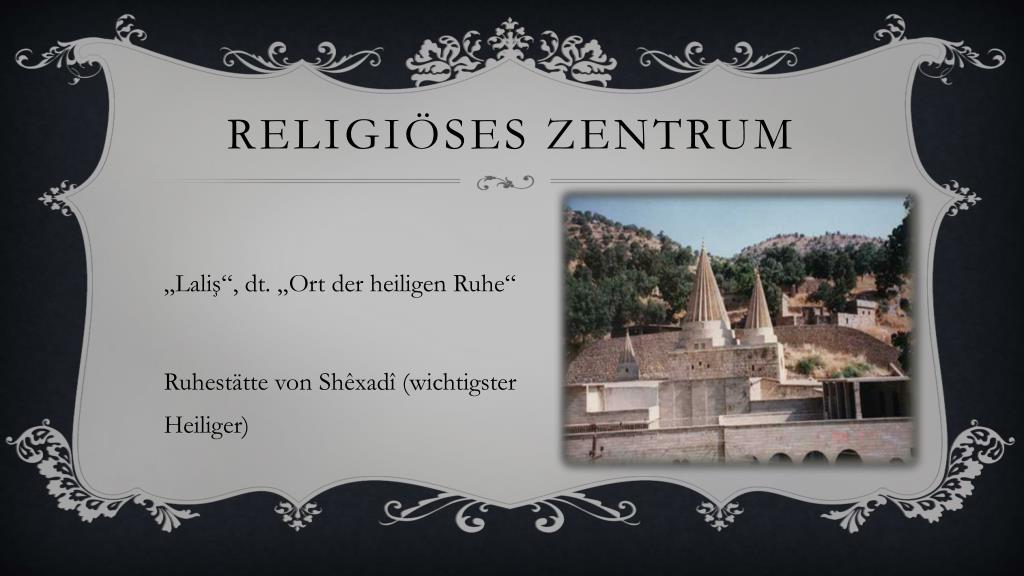 RELIGIÖSES ZENTRUM

„Laliş“, dt. „Ort der heiligen Ruhe“

Ruhestätte von Shêxadî (wichtigster Heiliger)